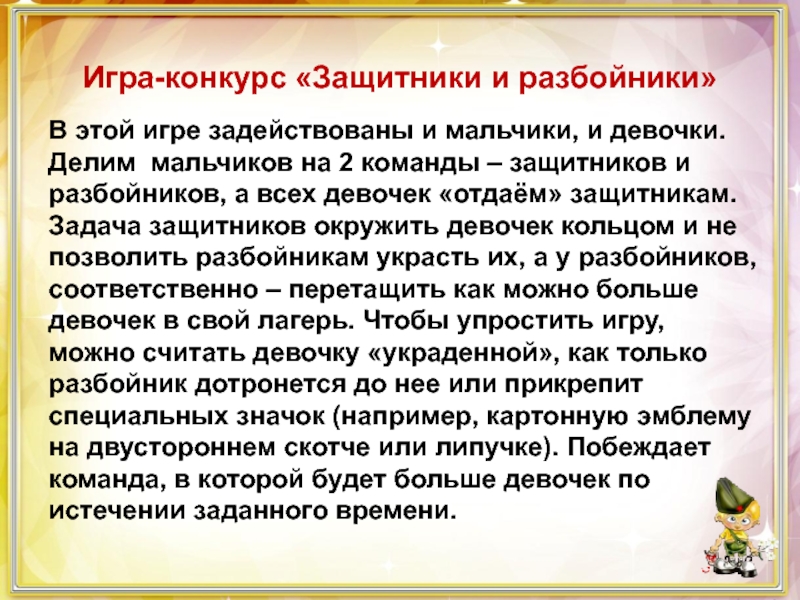 Игра-конкурс «Защитники и разбойники»

В этой игре задействованы и мальчики, и девочки. Делим  мальчиков на 2 команды – защитников и разбойников, а всех девочек «отдаём» защитникам. Задача защитников окружить девочек кольцом и не позволить разбойникам украсть их, а у разбойников, соответственно – перетащить как можно больше девочек в свой лагерь. Чтобы упростить игру, можно считать девочку «украденной», как только разбойник дотронется до нее или прикрепит специальных значок (например, картонную эмблему на двустороннем скотче или липучке). Побеждает команда, в которой будет больше девочек по истечении заданного времени.